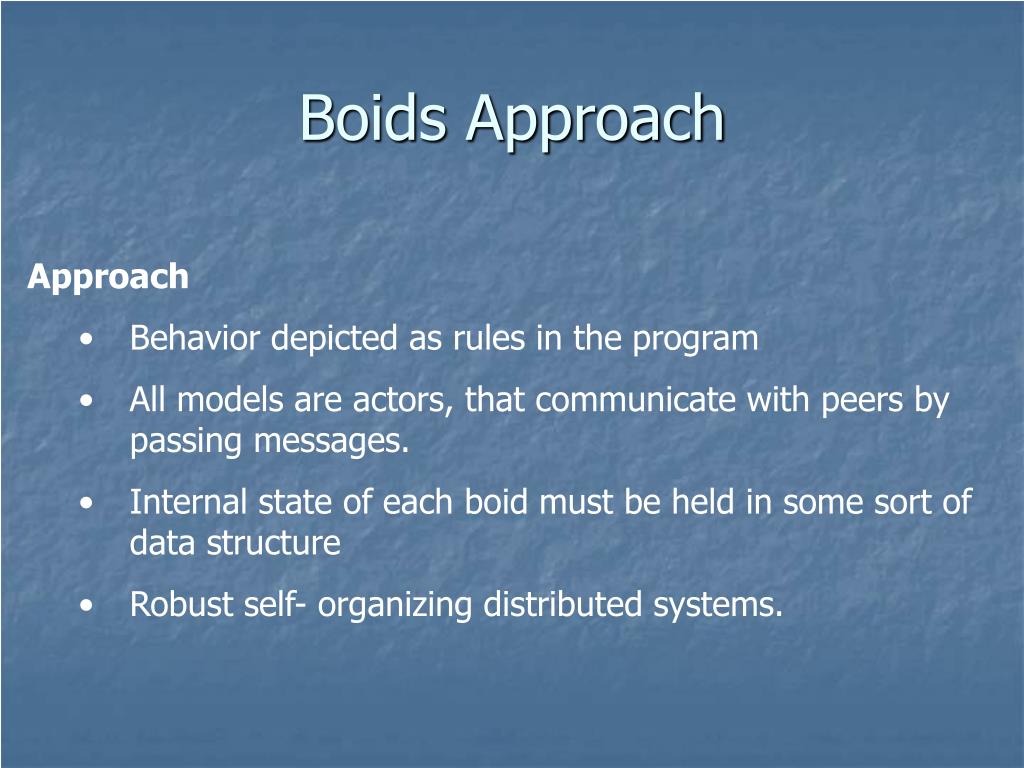 Boids Approach

Approach

• Behavior depicted as rules in the program
• All models are actors, that communicate with peers by passing messages.
• Internal state of each boid must be held in some sort of data structure
• Robust self- organizing distributed systems.